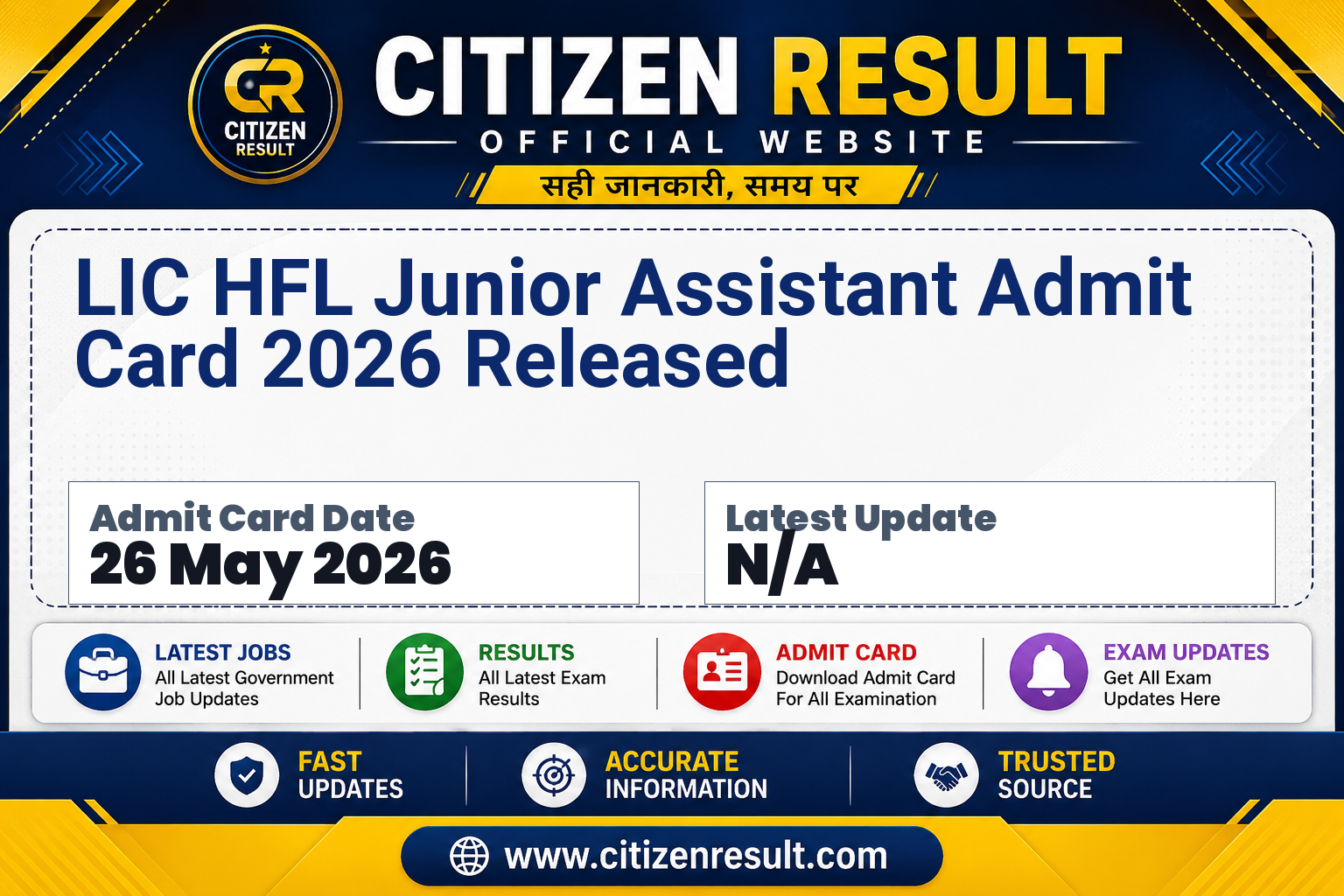 CR
CITIZEN
RESULT

CITIZEN RESULT
OFFICIAL WEBSITE
सही जानकारी, समय पर

LIC HFL Junior Assistant Admit Card 2026 Released

Admit Card Date
26 May 2026

Latest Update
N/A

LATEST JOBS
All Latest Government Job Updates

RESULTS
All Latest Exam Results

ADMIT CARD
Download Admit Card For All Examination

EXAM UPDATES
Get All Exam Updates Here

FAST UPDATES

ACCURATE INFORMATION

TRUSTED SOURCE

www.citizenresult.com